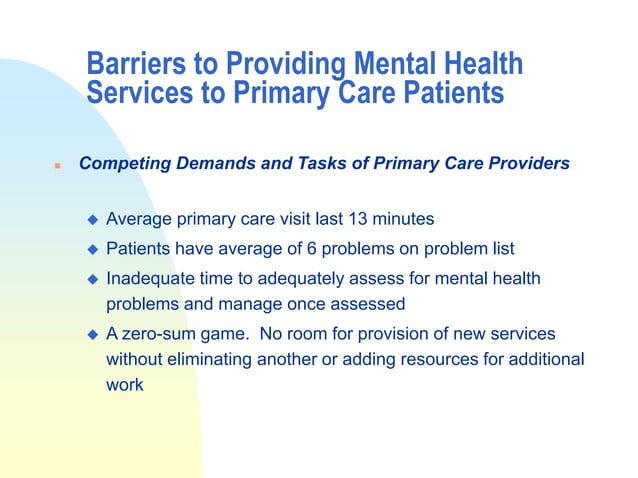 Barriers to Providing Mental Health Services to Primary Care Patients

Competing Demands and Tasks of Primary Care Providers

Average primary care visit last 13 minutes

Patients have average of 6 problems on problem list

Inadequate time to adequately assess for mental health problems and manage once assessed

A zero-sum game.  No room for provision of new services without eliminating another or adding resources for additional work